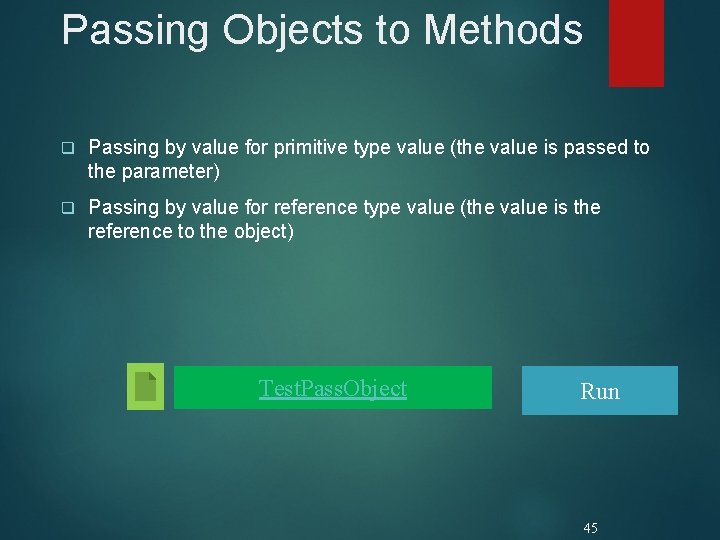 Passing Objects to Methods

❑ Passing by value for primitive type value (the value is passed to the parameter)

❑ Passing by value for reference type value (the value is the reference to the object)

TestPassObject

Run

45